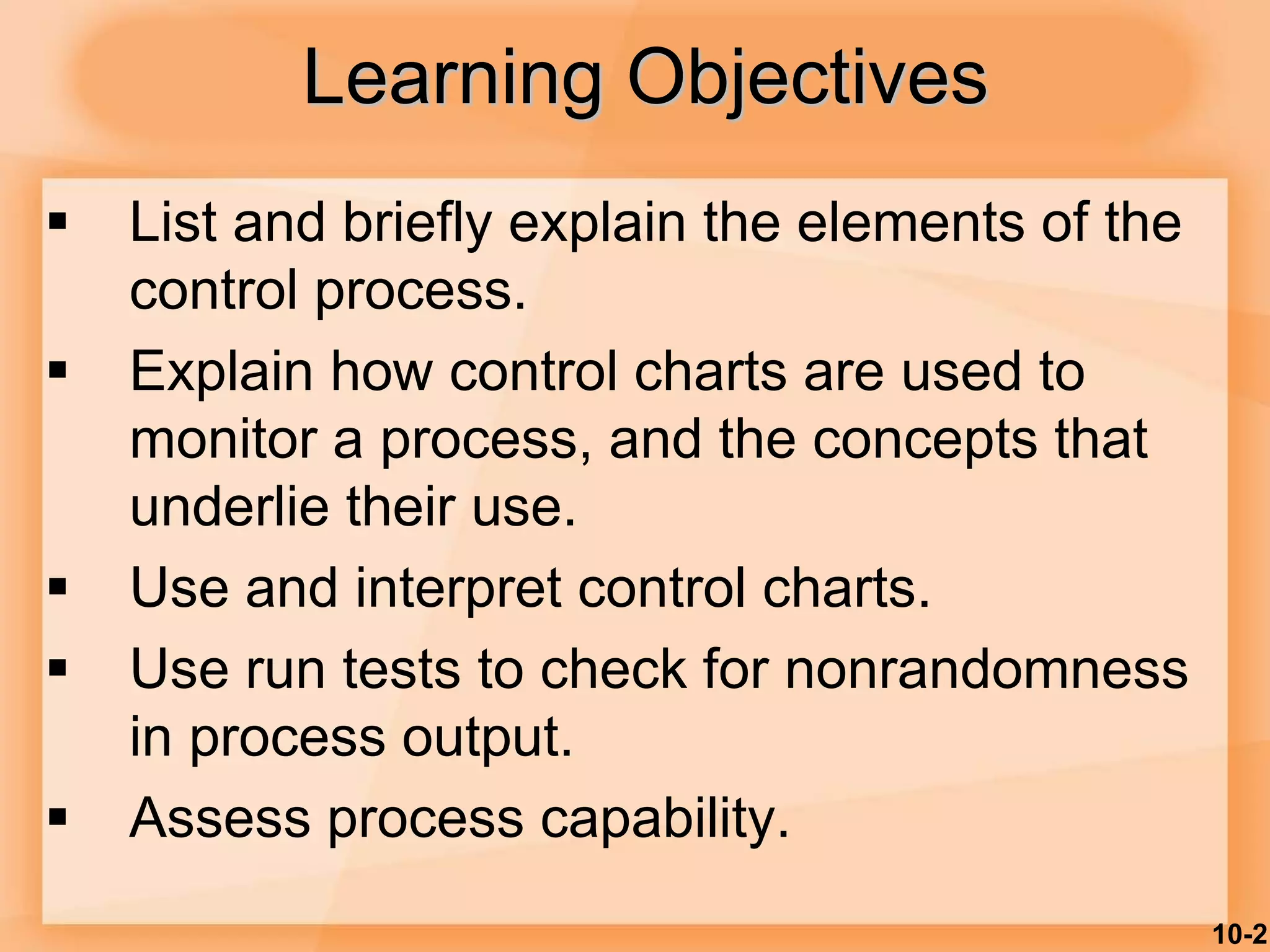 Learning Objectives

▪ List and briefly explain the elements of the control process.

▪ Explain how control charts are used to monitor a process, and the concepts that underlie their use.

▪ Use and interpret control charts.

▪ Use run tests to check for nonrandomness in process output.

▪ Assess process capability.

10-2